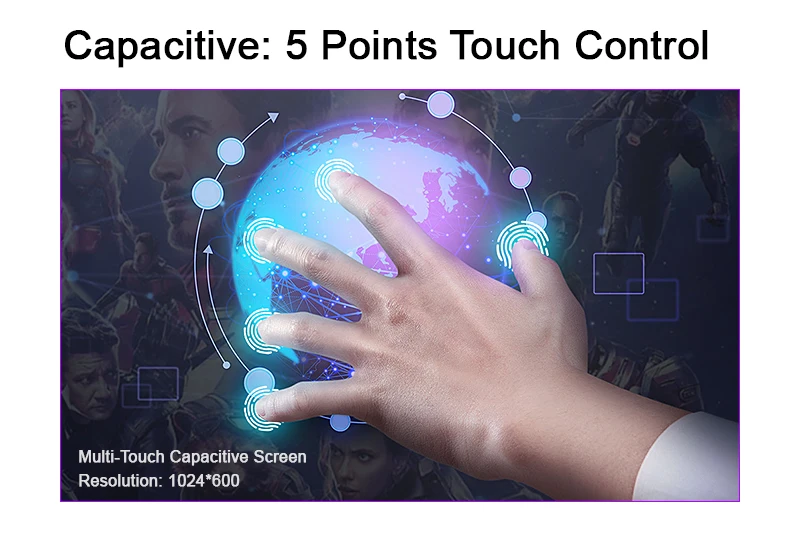 Capacitive: 5 Points Touch Control

Multi-Touch Capacitive Screen
Resolution: 1024*600